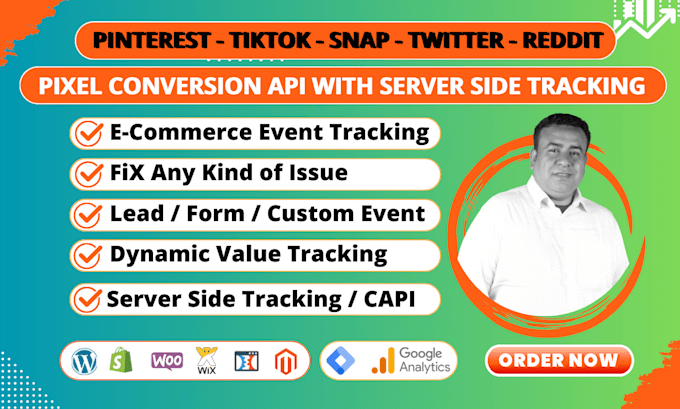 PINTEREST - TIKTOK - SNAP - TWITTER - REDDIT

PIXEL CONVERSION API WITH SERVER SIDE TRACKING

E-Commerce Event Tracking

FiX Any Kind of Issue

Lead / Form / Custom Event

Dynamic Value Tracking

Server Side Tracking / CAPI

WOO

WiX

Google Analytics

ORDER NOW